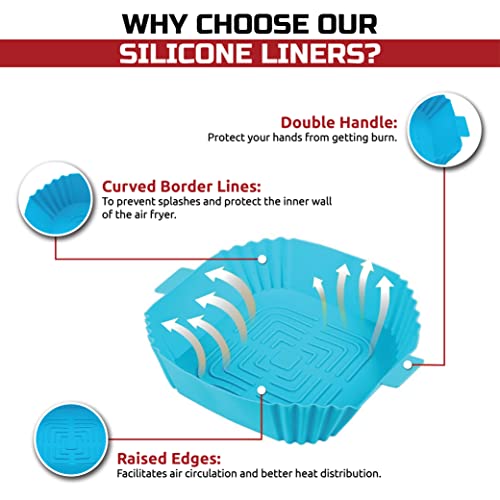 WHY CHOOSE OUR SILICONE LINERS?

Double Handle:
Protect your hands from getting burn.

Curved Border Lines:
To prevent splashes and protect the inner wall of the air fryer.

Raised Edges:
Facilitates air circulation and better heat distribution.